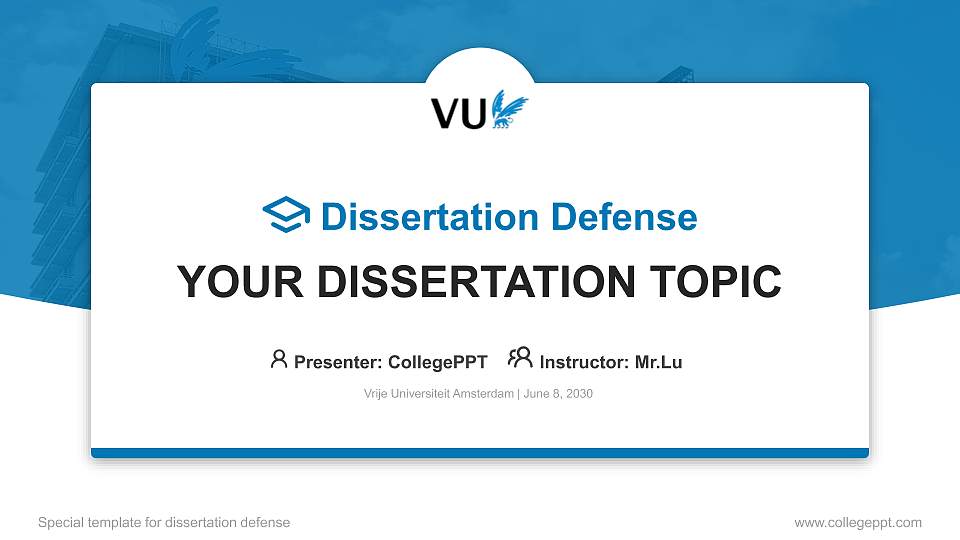 VU

Dissertation Defense

YOUR DISSERTATION TOPIC

Presenter: CollegePPT Instructor: Mr.Lu

Vrije Universiteit Amsterdam | June 8, 2030

Special template for dissertation defense

www.collegeppt.com